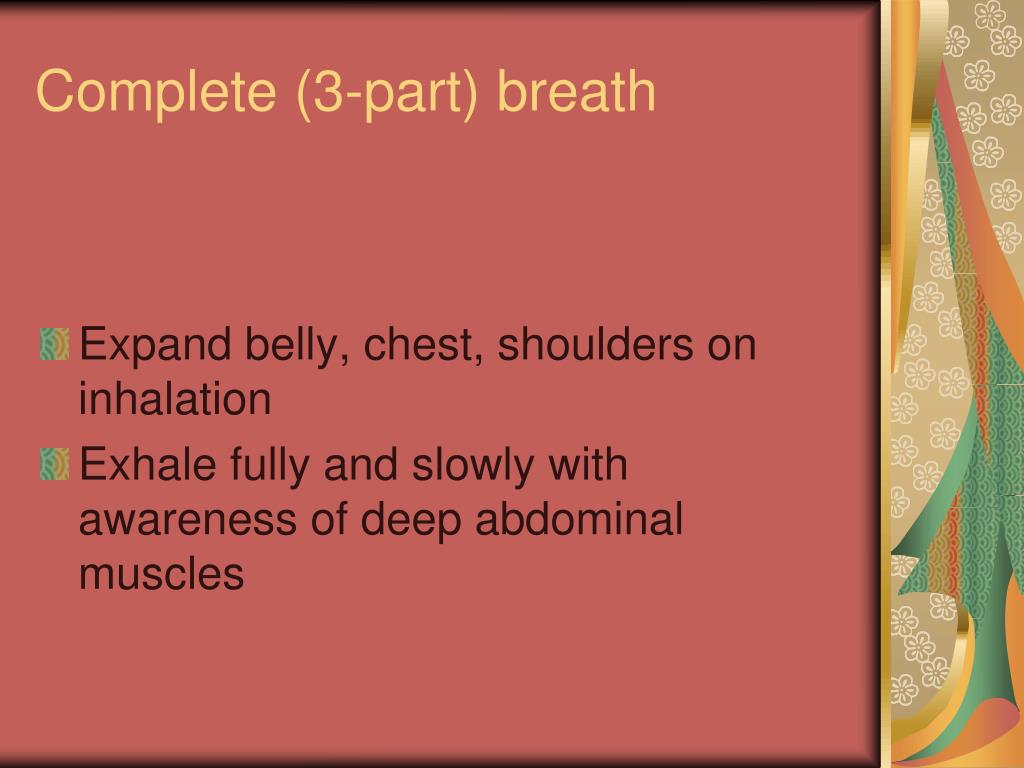 Complete (3-part) breath

Expand belly, chest, shoulders on inhalation

Exhale fully and slowly with awareness of deep abdominal muscles